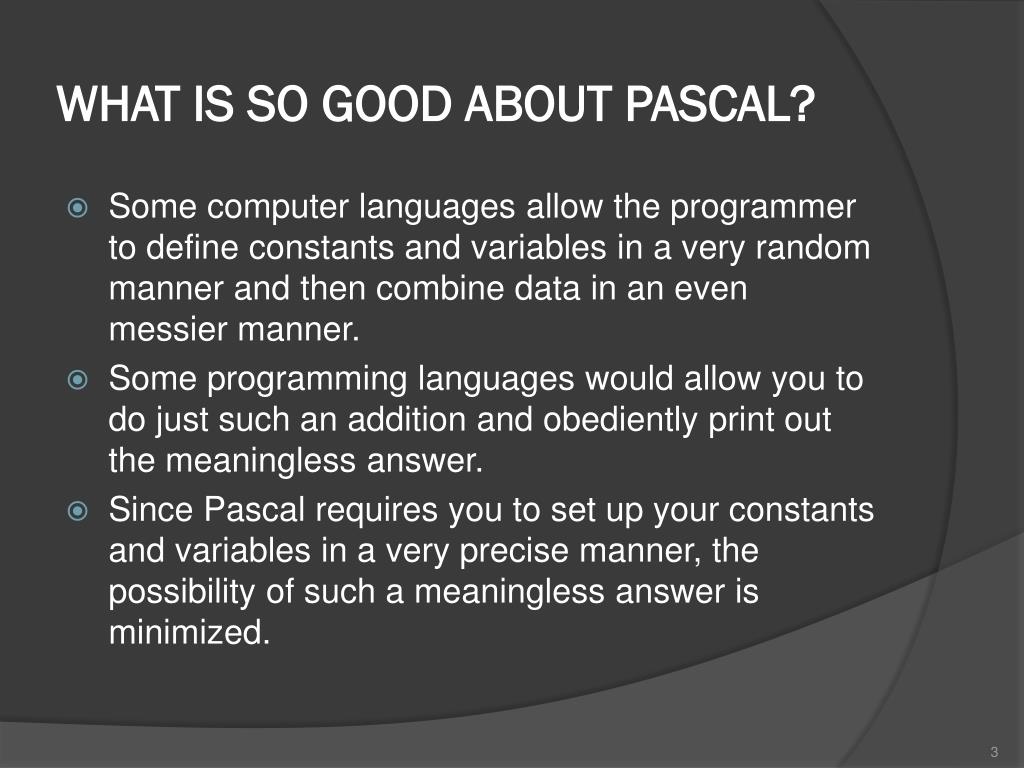 WHAT IS SO GOOD ABOUT PASCAL?

Some computer languages allow the programmer to define constants and variables in a very random manner and then combine data in an even messier manner.

Some programming languages would allow you to do just such an addition and obediently print out the meaningless answer.

Since Pascal requires you to set up your constants and variables in a very precise manner, the possibility of such a meaningless answer is minimized.

3